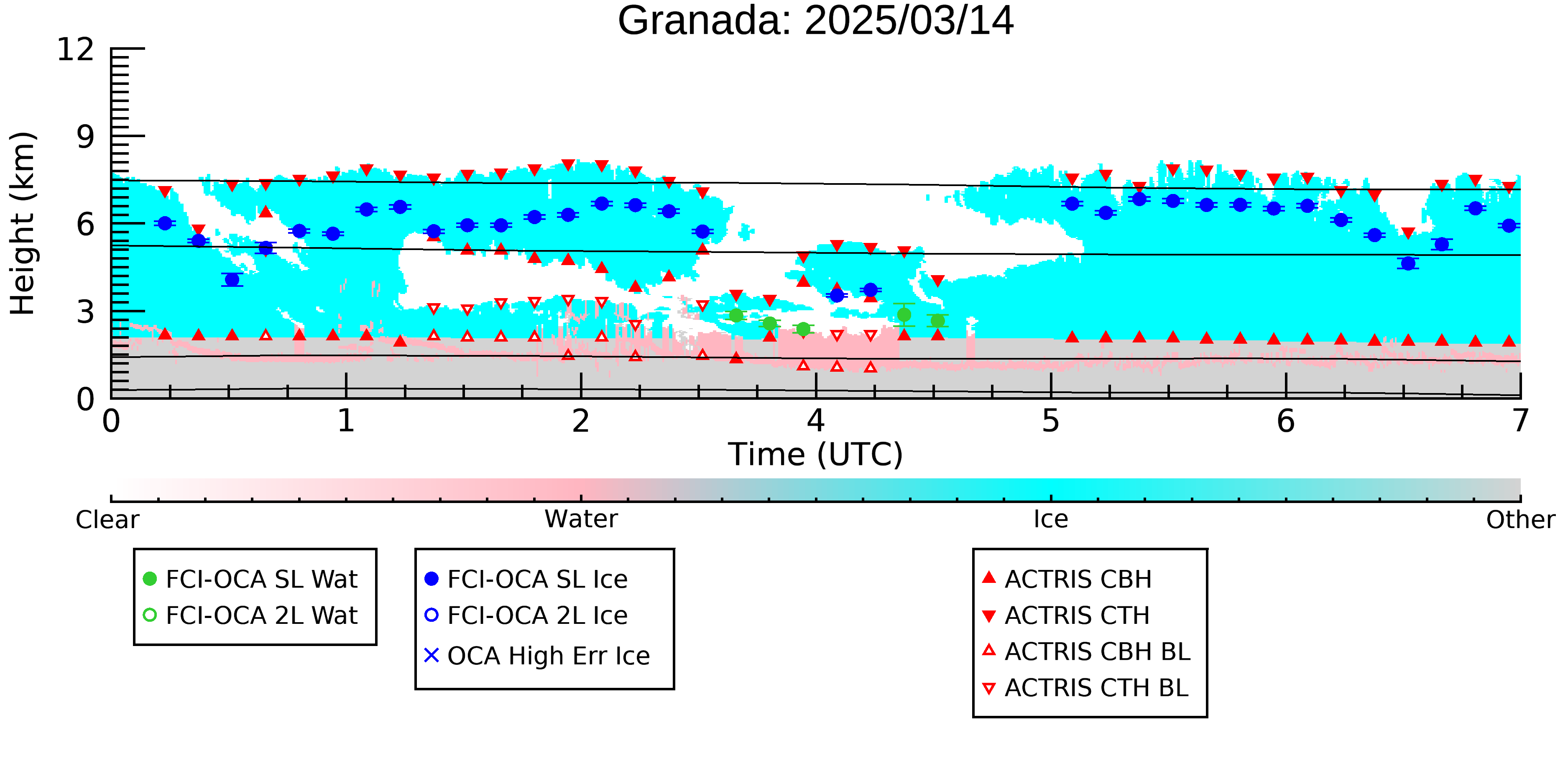 Granada: 2025/03/14

Height (km)

12
9
6
3
0

0
1
2
3
4
5
6
7

Time (UTC)

Clear
Water
Ice
Other

FCI-OCA SL Wat
FCI-OCA 2L Wat

FCI-OCA SL Ice
FCI-OCA 2L Ice
OCA High Err Ice

ACTRIS CBH
ACTRIS CTH
ACTRIS CBH BL
ACTRIS CTH BL